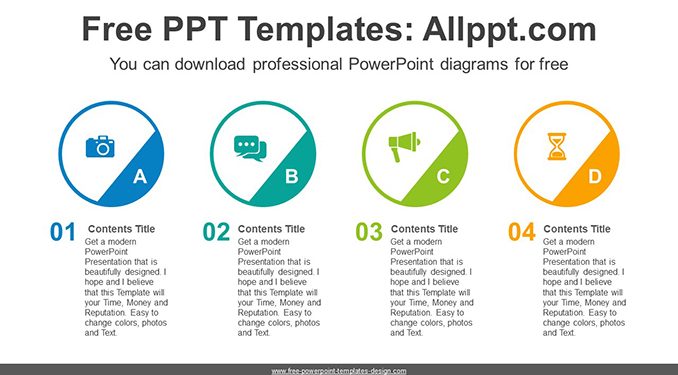 Free PPT Templates: Allppt.com

You can download professional PowerPoint diagrams for free

A

B

C

D

01 Contents Title
Get a modern PowerPoint Presentation that is beautifully designed. I hope and I believe that this Template will your Time, Money and Reputation. Easy to change colors, photos and Text.

02 Contents Title
Get a modern PowerPoint Presentation that is beautifully designed. I hope and I believe that this Template will your Time, Money and Reputation. Easy to change colors, photos and Text.

03 Contents Title
Get a modern PowerPoint Presentation that is beautifully designed. I hope and I believe that this Template will your Time, Money and Reputation. Easy to change colors, photos and Text.

04 Contents Title
Get a modern PowerPoint Presentation that is beautifully designed. I hope and I believe that this Template will your Time, Money and Reputation. Easy to change colors, photos and Text.

www.free-powerpoint-templates-design.com